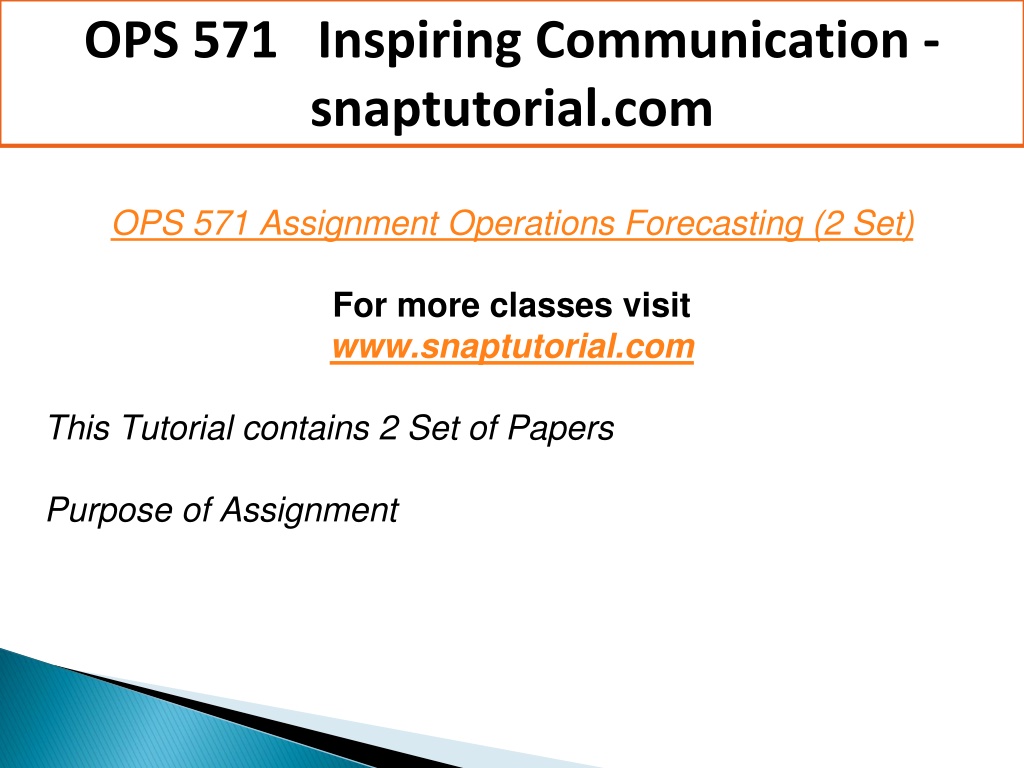 OPS 571 Inspiring Communication - snaptutorial.com

OPS 571 Assignment Operations Forecasting (2 Set)

For more classes visit
www.snaptutorial.com

This Tutorial contains 2 Set of Papers

Purpose of Assignment